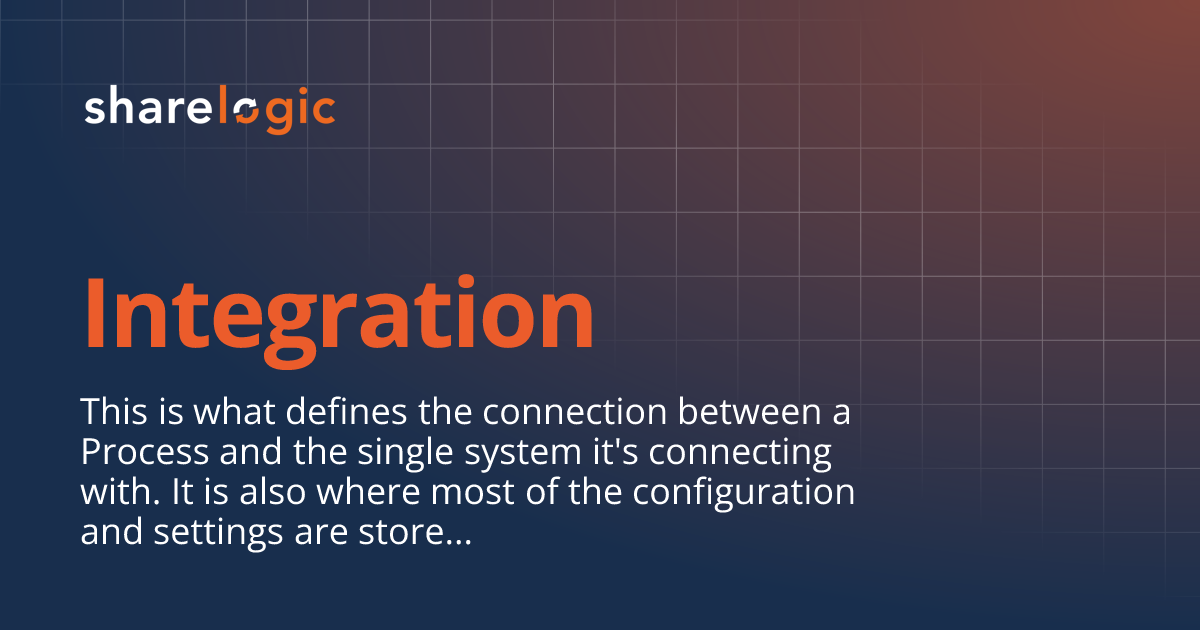 sharelogic

Integration

This is what defines the connection between a Process and the single system it's connecting with. It is also where most of the configuration and settings are store...